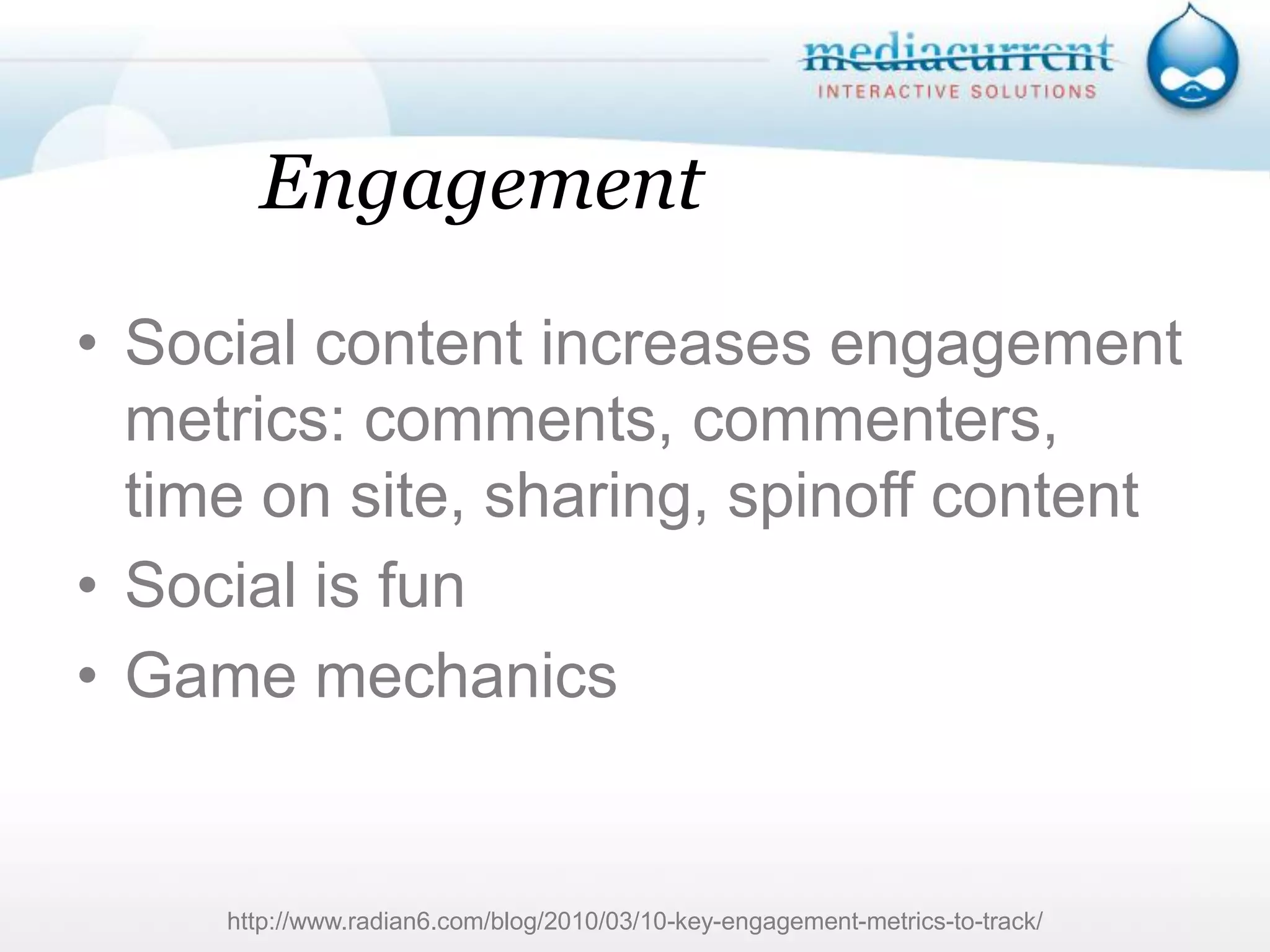 mediacurrent
INTERACTIVE SOLUTIONS

Engagement

• Social content increases engagement metrics: comments, commenters, time on site, sharing, spinoff content
• Social is fun
• Game mechanics

http://www.radian6.com/blog/2010/03/10-key-engagement-metrics-to-track/